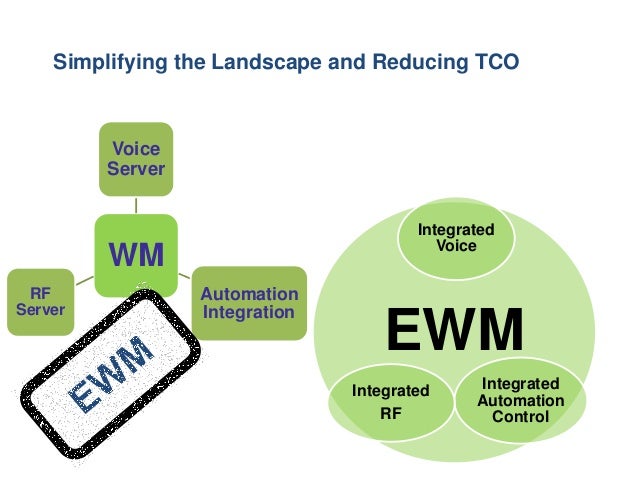 Simplifying the Landscape and Reducing TCO

Voice Server

WM

RF Server

Automation Integration

EWM

Integrated Voice

EWM

Integrated RF

Integrated Automation Control